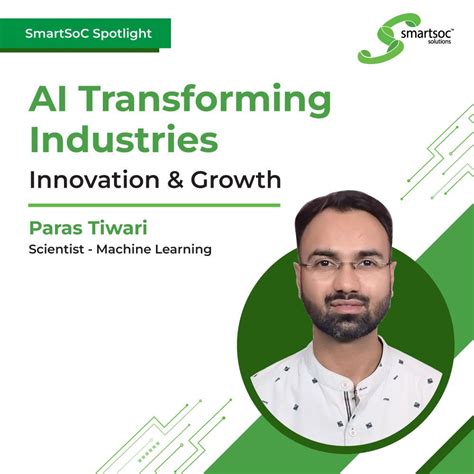 SmartSoC Spotlight

smartsoc™
solutions

AI Transforming Industries

Innovation & Growth

Paras Tiwari

Scientist - Machine Learning